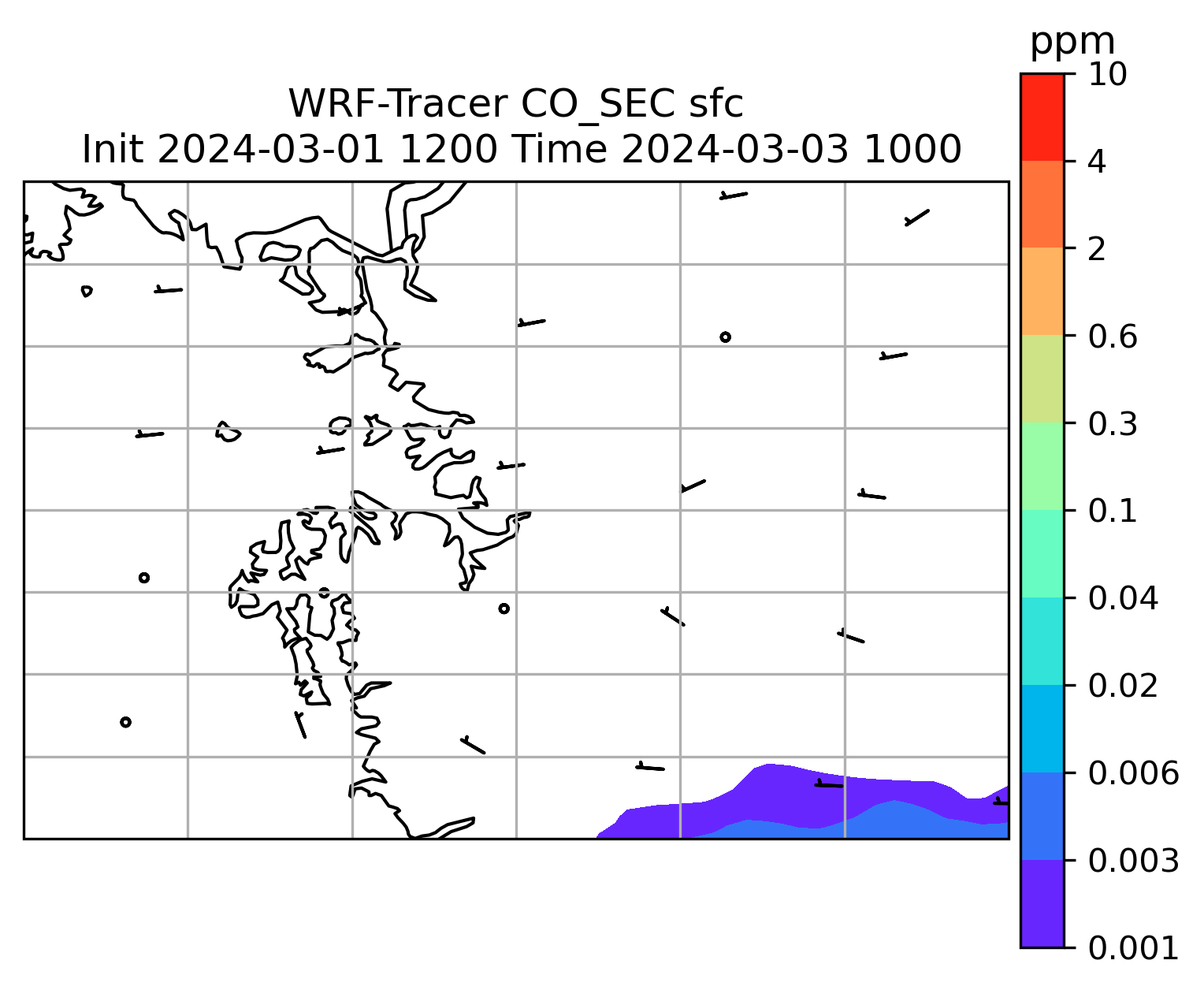 WRF-Tracer CO_SEC sfc
Init 2024-03-01 1200 Time 2024-03-03 1000

ppm
10
4
2
0.6
0.3
0.1
0.04
0.02
0.006
0.003
0.001